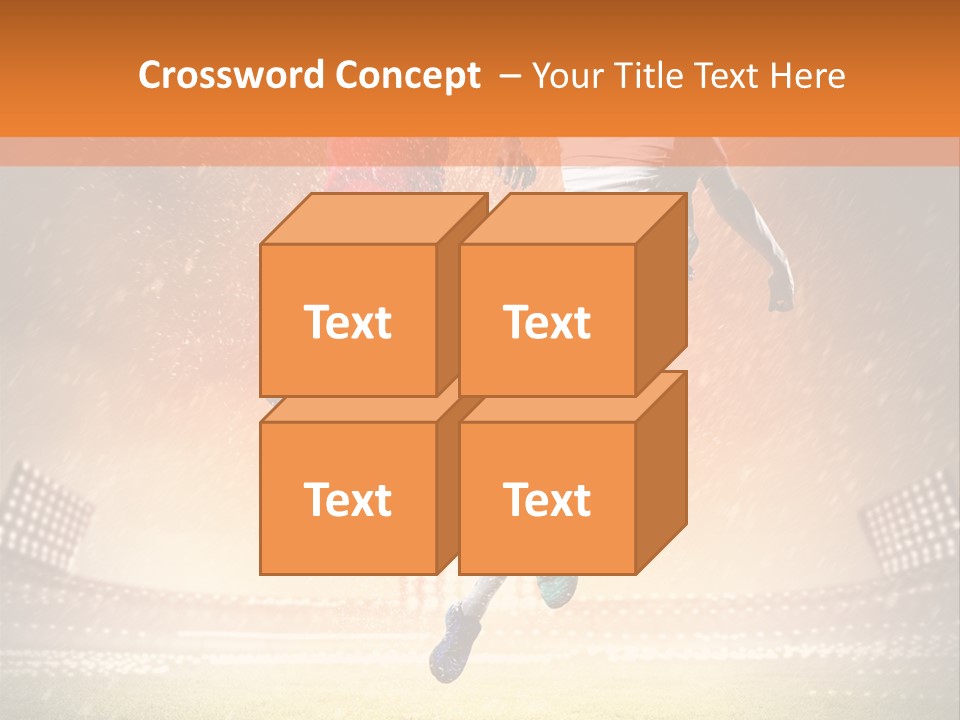 Crossword Concept – Your Title Text Here

Text

Text

Text

Text